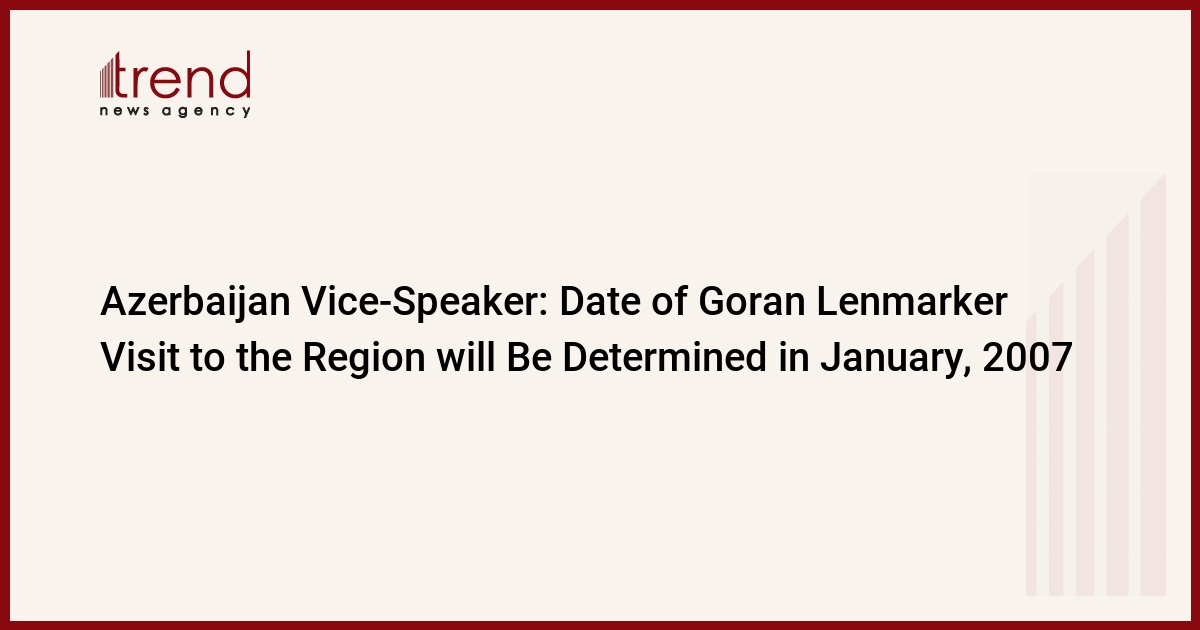 trend
news agency

Azerbaijan Vice-Speaker: Date of Goran Lenmarker Visit to the Region will Be Determined in January, 2007